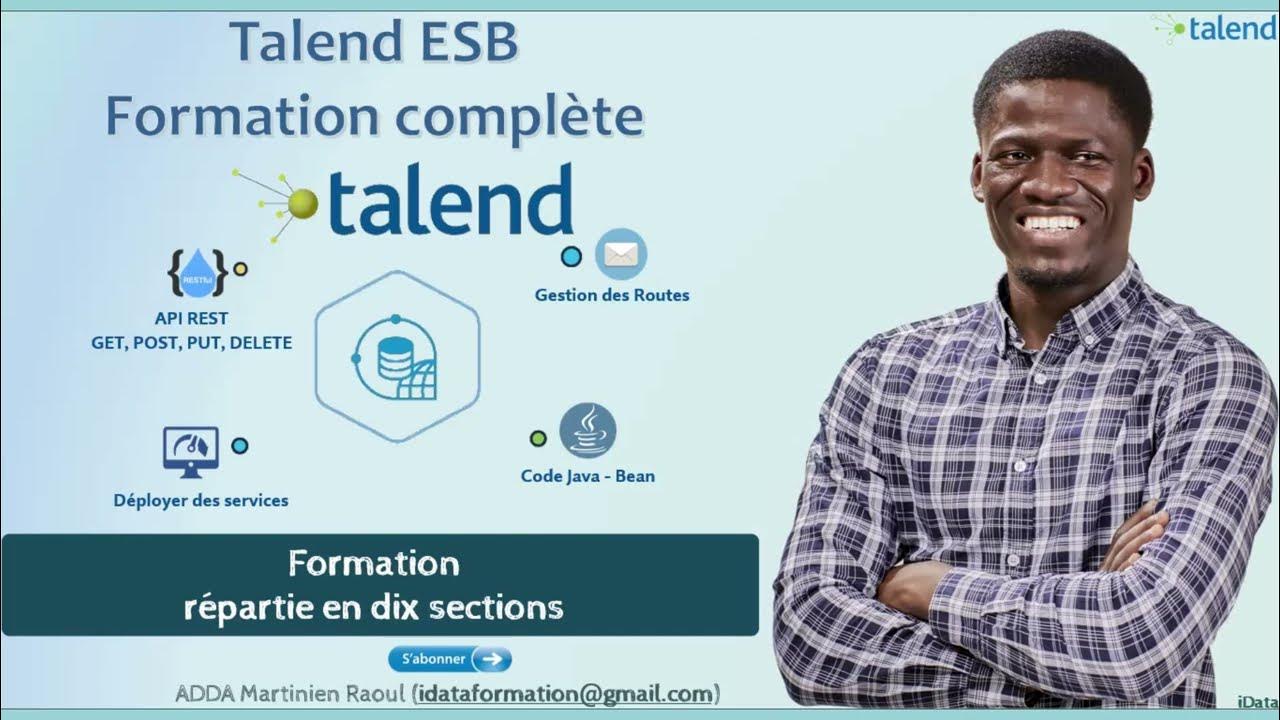 Talend ESB
Formation complète

talend

talend

RESTful

API REST
GET, POST, PUT, DELETE

Gestion des Routes

Déployer des services

Code Java - Bean

Formation
répartie en dix sections

S'abonner

ADDA Martinien Raoul (idataformation@gmail.com)

iData